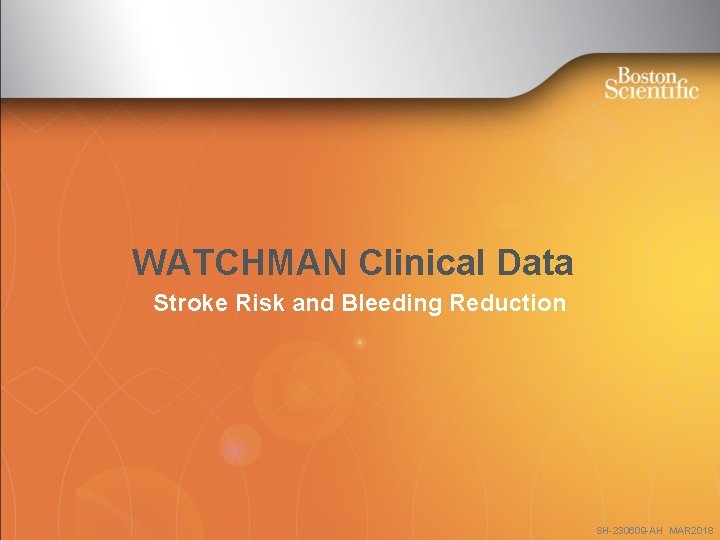 Boston Scientific

WATCHMAN Clinical Data

Stroke Risk and Bleeding Reduction

SH-230609-AH MAR2018